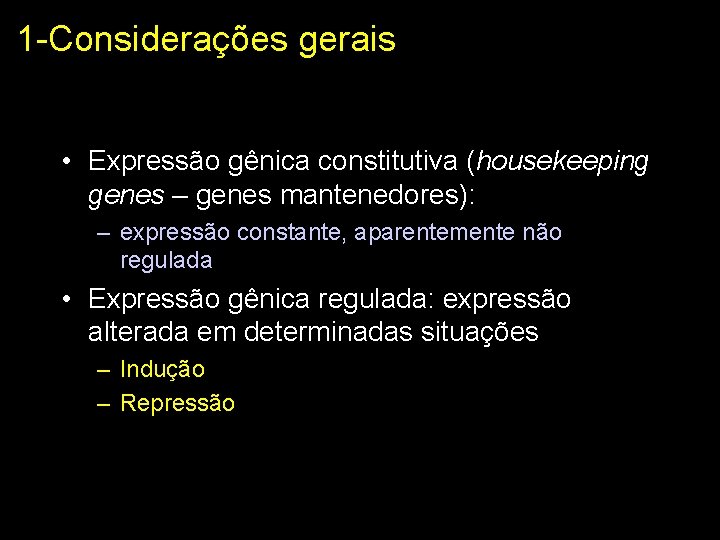 1-Considerações gerais

• Expressão gênica constitutiva (housekeeping genes – genes mantenedores):
– expressão constante, aparentemente não regulada
• Expressão gênica regulada: expressão alterada em determinadas situações
– Indução
– Repressão